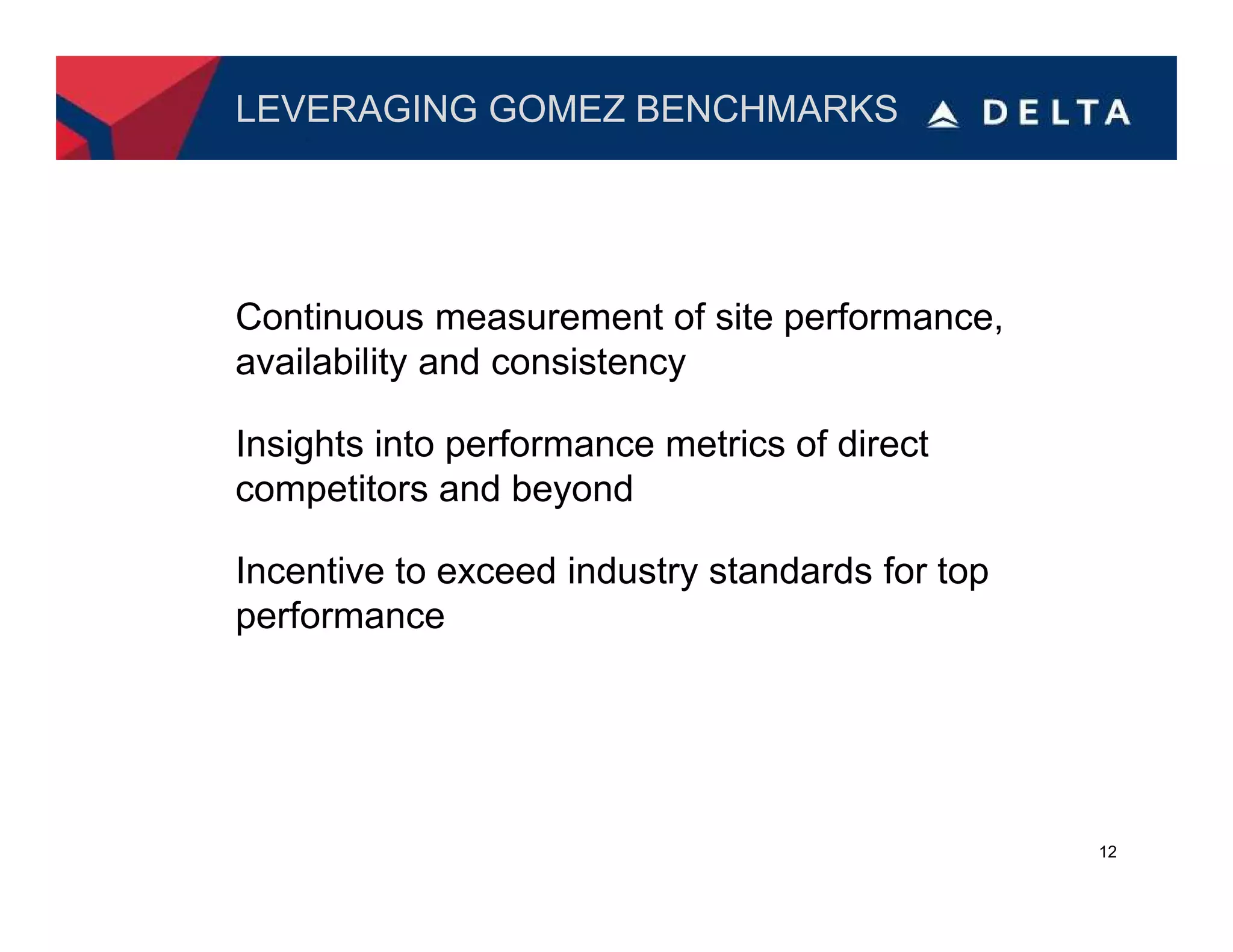 LEVERAGING GOMEZ BENCHMARKS DELTA

Continuous measurement of site performance, availability and consistency

Insights into performance metrics of direct competitors and beyond

Incentive to exceed industry standards for top performance

12